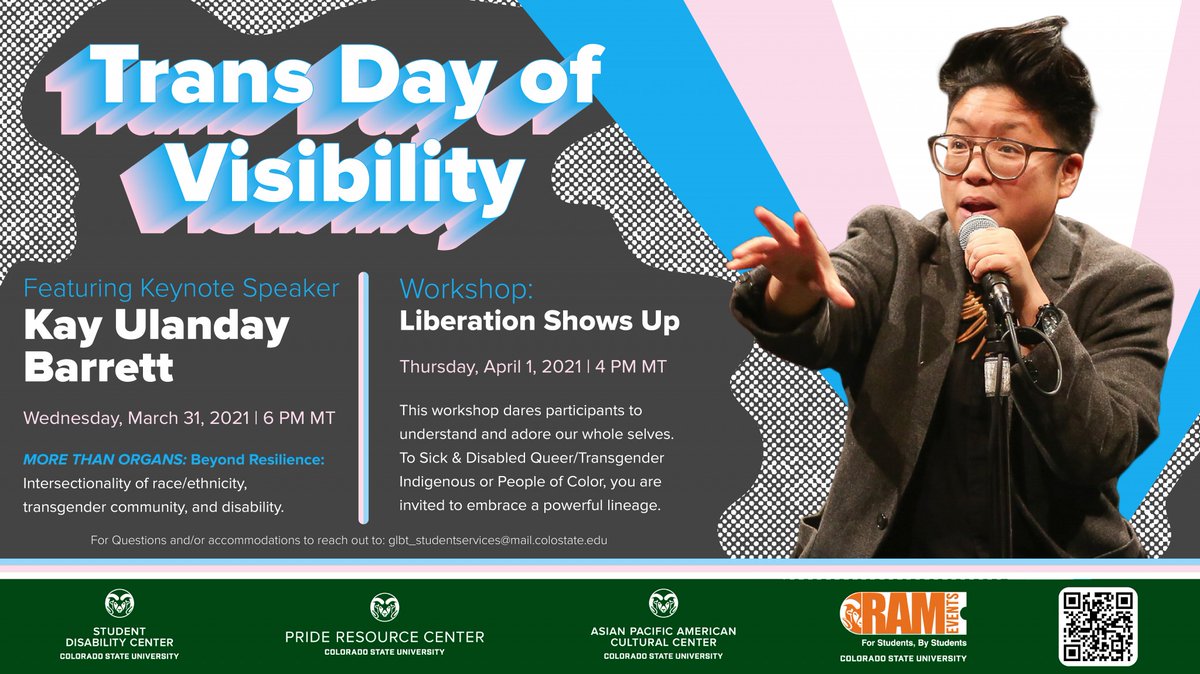 Trans Day of Visibility

Featuring Keynote Speaker
Kay Ulanday Barrett

Wednesday, March 31, 2021 | 6 PM MT

MORE THAN ORGANS: Beyond Resilience: Intersectionality of race/ethnicity, transgender community, and disability.

Workshop:
Liberation Shows Up

Thursday, April 1, 2021 | 4 PM MT

This workshop dares participants to understand and adore our whole selves. To Sick & Disabled Queer/Transgender Indigenous or People of Color, you are invited to embrace a powerful lineage.

For Questions and/or accommodations to reach out to: glbt_studentservices@mail.colostate.edu

STUDENT DISABILITY CENTER
COLORADO STATE UNIVERSITY

PRIDE RESOURCE CENTER
COLORADO STATE UNIVERSITY

ASIAN PACIFIC AMERICAN CULTURAL CENTER
COLORADO STATE UNIVERSITY

RAM EVENTS
For Students, By Students
COLORADO STATE UNIVERSITY